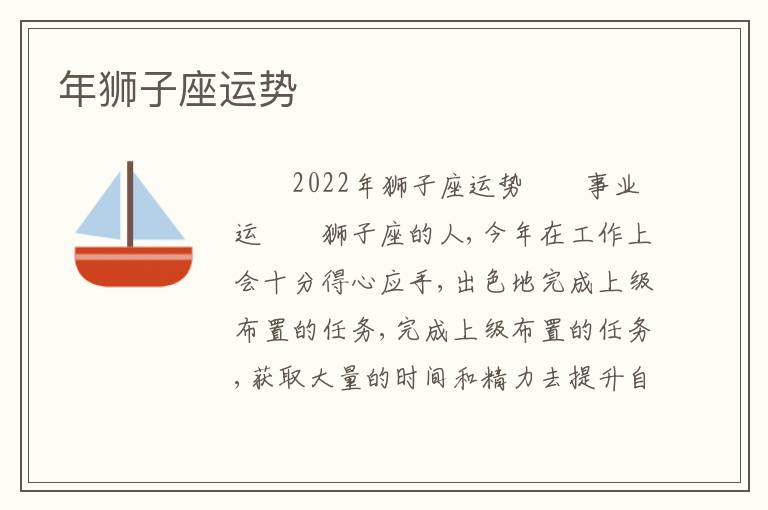 年狮子座运势

2022年狮子座运势　事业运　狮子座的人，今年在工作上会十分得心应手，出色地完成上级布置的任务，完成上级布置的任务，获取大量的时间和精力去提升自